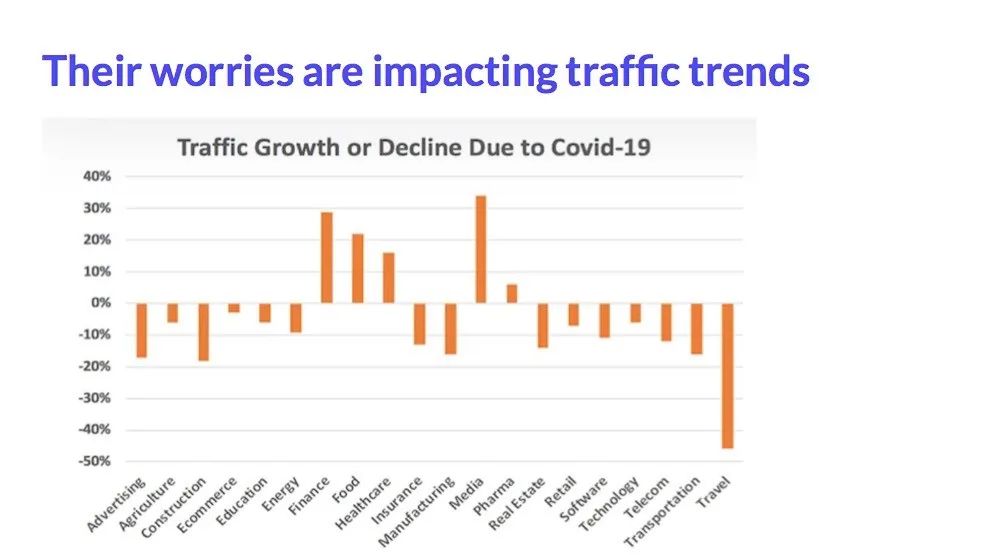 Their worries are impacting traffic trends

Traffic Growth or Decline Due to Covid-19

40%
30%
20%
10%
0%
-10%
-20%
-30%
-40%
-50%

Advertising
Agriculture
Construction
Ecommerce
Education
Energy
Finance
Food
Healthcare
Insurance
Manufacturing
Media
Pharma
Real Estate
Retail
Software
Technology
Telecom
Transportation
Travel